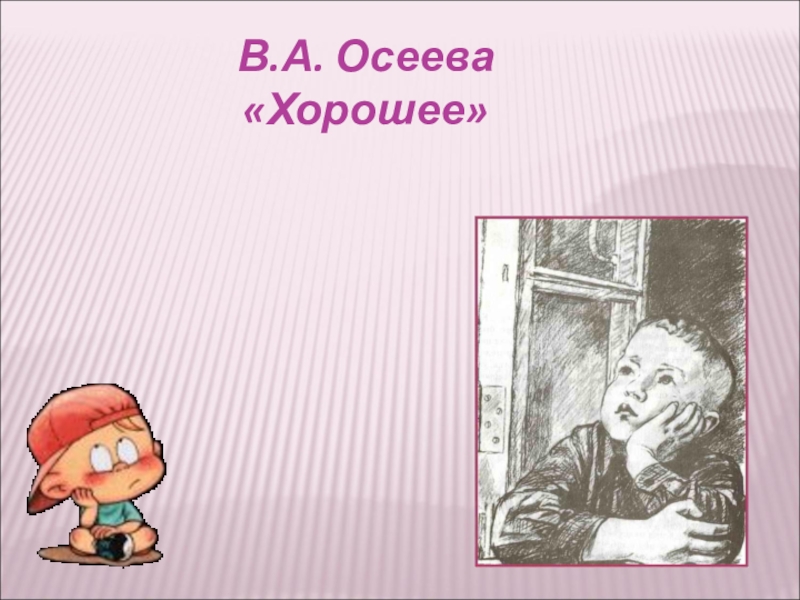 В.А. Осеева
«Хорошее»